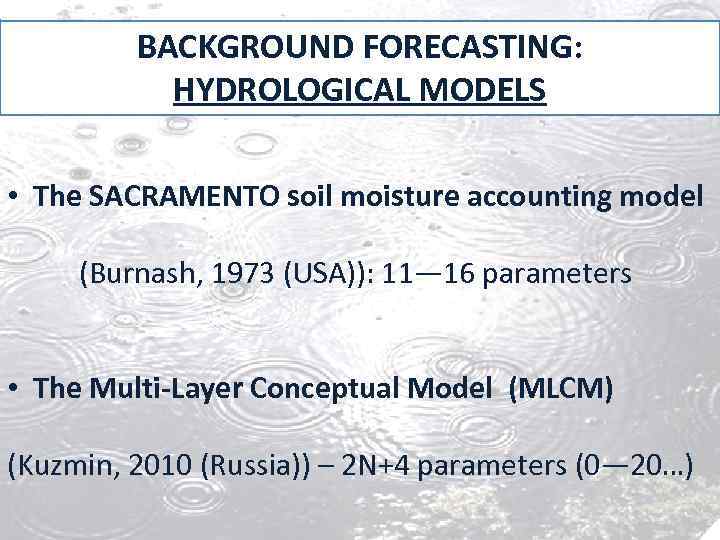 BACKGROUND FORECASTING:
HYDROLOGICAL MODELS

• The SACRAMENTO soil moisture accounting model

(Burnash, 1973 (USA)): 11—16 parameters

• The Multi-Layer Conceptual Model (MLCM)

(Kuzmin, 2010 (Russia)) – 2N+4 parameters (0—20...)